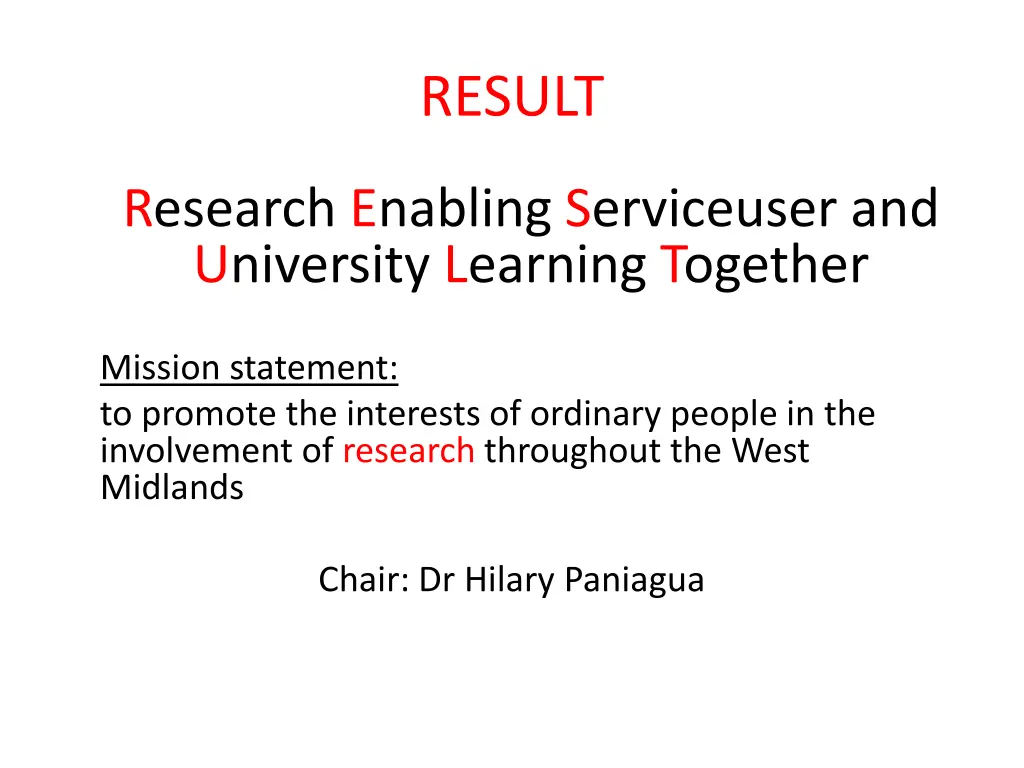 RESULT

Research Enabling Serviceuser and University Learning Together

Mission statement:
to promote the interests of ordinary people in the involvement of research throughout the West Midlands

Chair: Dr Hilary Paniagua